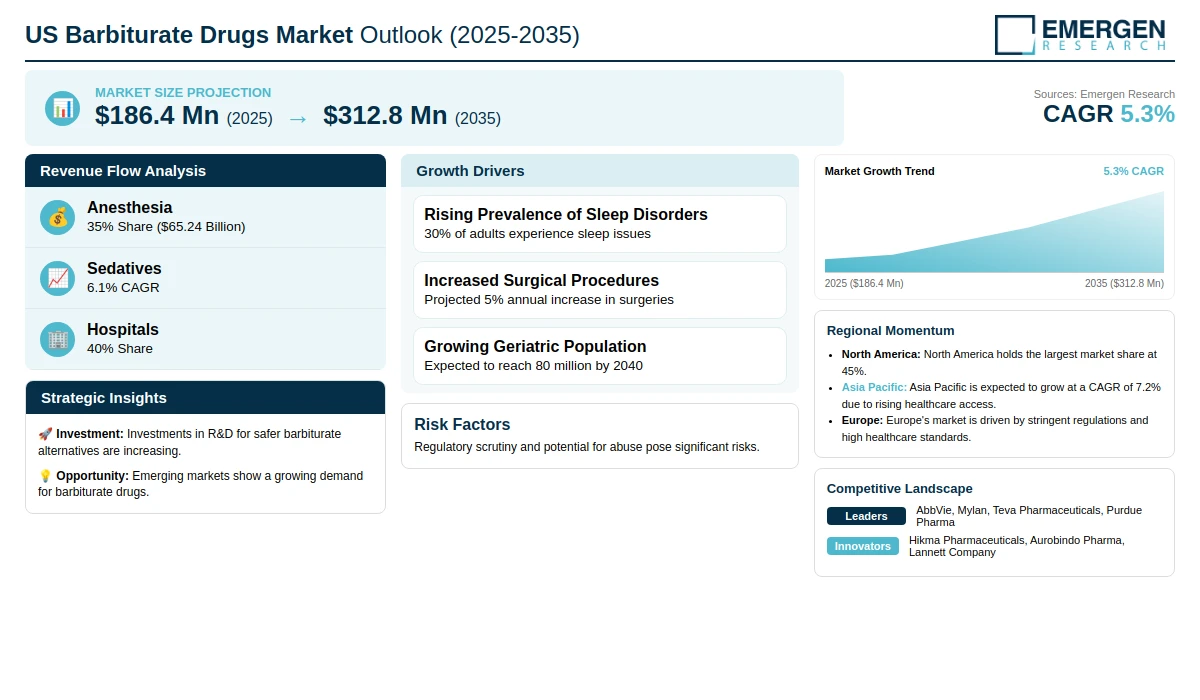 US Barbiturate Drugs Market Outlook (2025-2035)

EMERGEN
RESEARCH

MARKET SIZE PROJECTION
$186.4 Mn (2025) → $312.8 Mn (2035)

Sources: Emergen Research
CAGR 5.3%

Revenue Flow Analysis

Anesthesia
35% Share ($65.24 Billion)

Sedatives
6.1% CAGR

Hospitals
40% Share

Strategic Insights

🚀 Investment: Investments in R&D for safer barbiturate alternatives are increasing.

💡 Opportunity: Emerging markets show a growing demand for barbiturate drugs.

Growth Drivers

Rising Prevalence of Sleep Disorders
30% of adults experience sleep issues

Increased Surgical Procedures
Projected 5% annual increase in surgeries

Growing Geriatric Population
Expected to reach 80 million by 2040

Risk Factors
Regulatory scrutiny and potential for abuse pose significant risks.

Market Growth Trend
5.3% CAGR
2025 ($186.4 Mn)
2035 ($312.8 Mn)

Regional Momentum
• North America: North America holds the largest market share at 45%.
• Asia Pacific: Asia Pacific is expected to grow at a CAGR of 7.2% due to rising healthcare access.
• Europe: Europe's market is driven by stringent regulations and high healthcare standards.

Competitive Landscape
Leaders
AbbVie, Mylan, Teva Pharmaceuticals, Purdue Pharma
Innovators
Hikma Pharmaceuticals, Aurobindo Pharma, Lannett Company